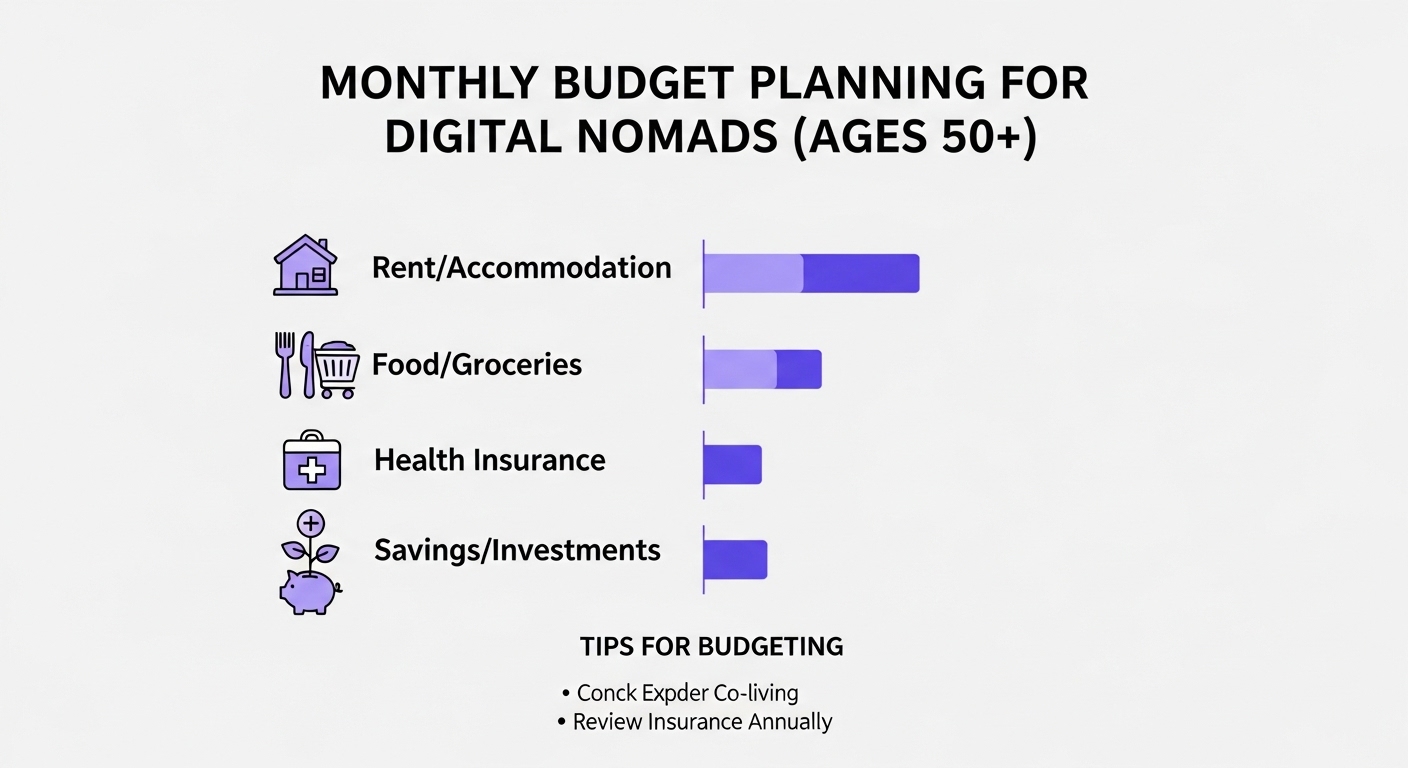 MONTHLY BUDGET PLANNING FOR DIGITAL NOMADS (AGES 50+)

Rent/Accommodation

Food/Groceries

Health Insurance

Savings/Investments

TIPS FOR BUDGETING

• Conck Expder Co-living
• Review Insurance Annually